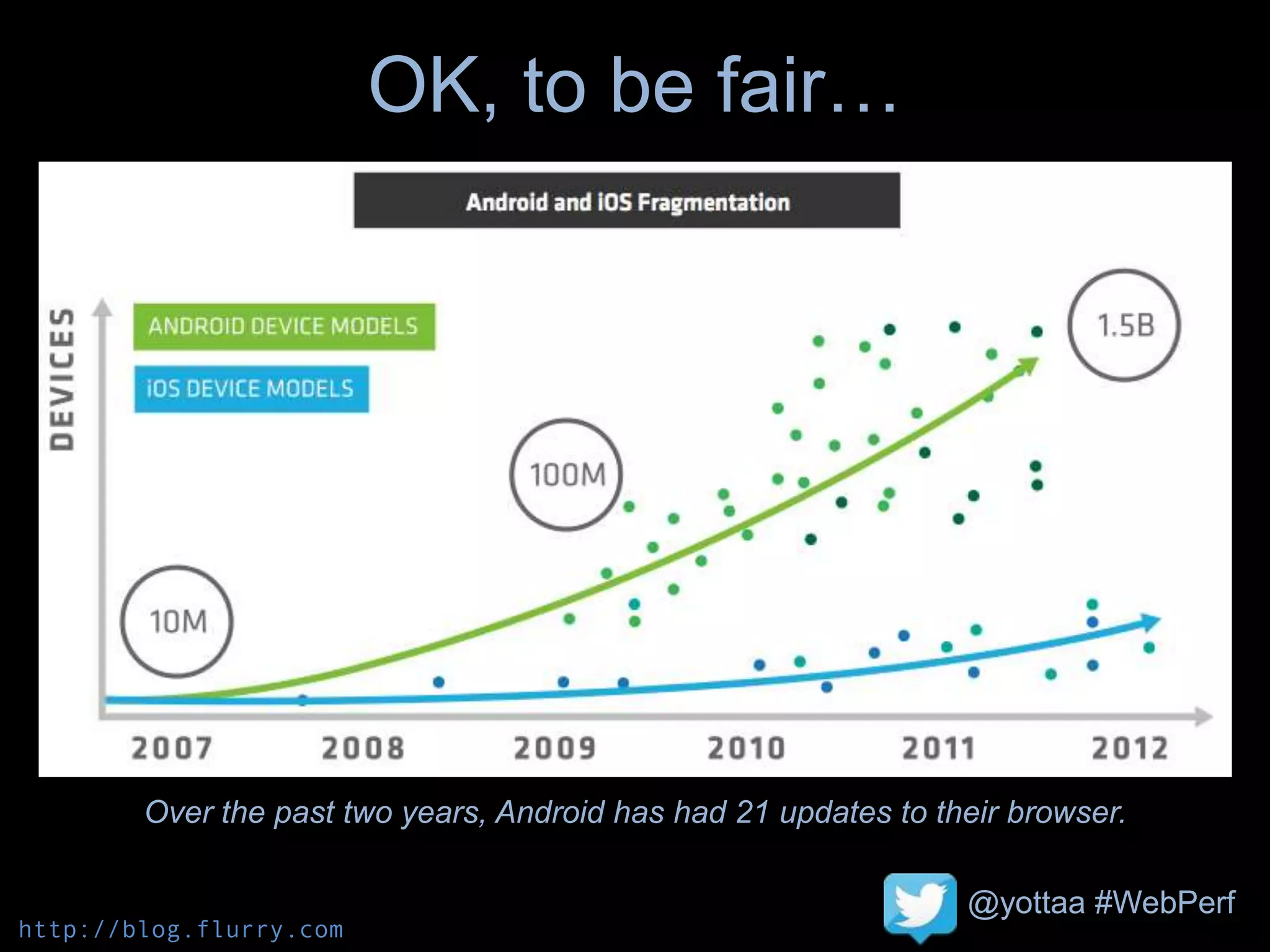 OK, to be fair…

Android and iOS Fragmentation

DEVICES

ANDROID DEVICE MODELS

iOS DEVICE MODELS

10M

100M

1.5B

2007 2008 2009 2010 2011 2012

Over the past two years, Android has had 21 updates to their browser.

http://blog.flurry.com

@yottaa #WebPerf